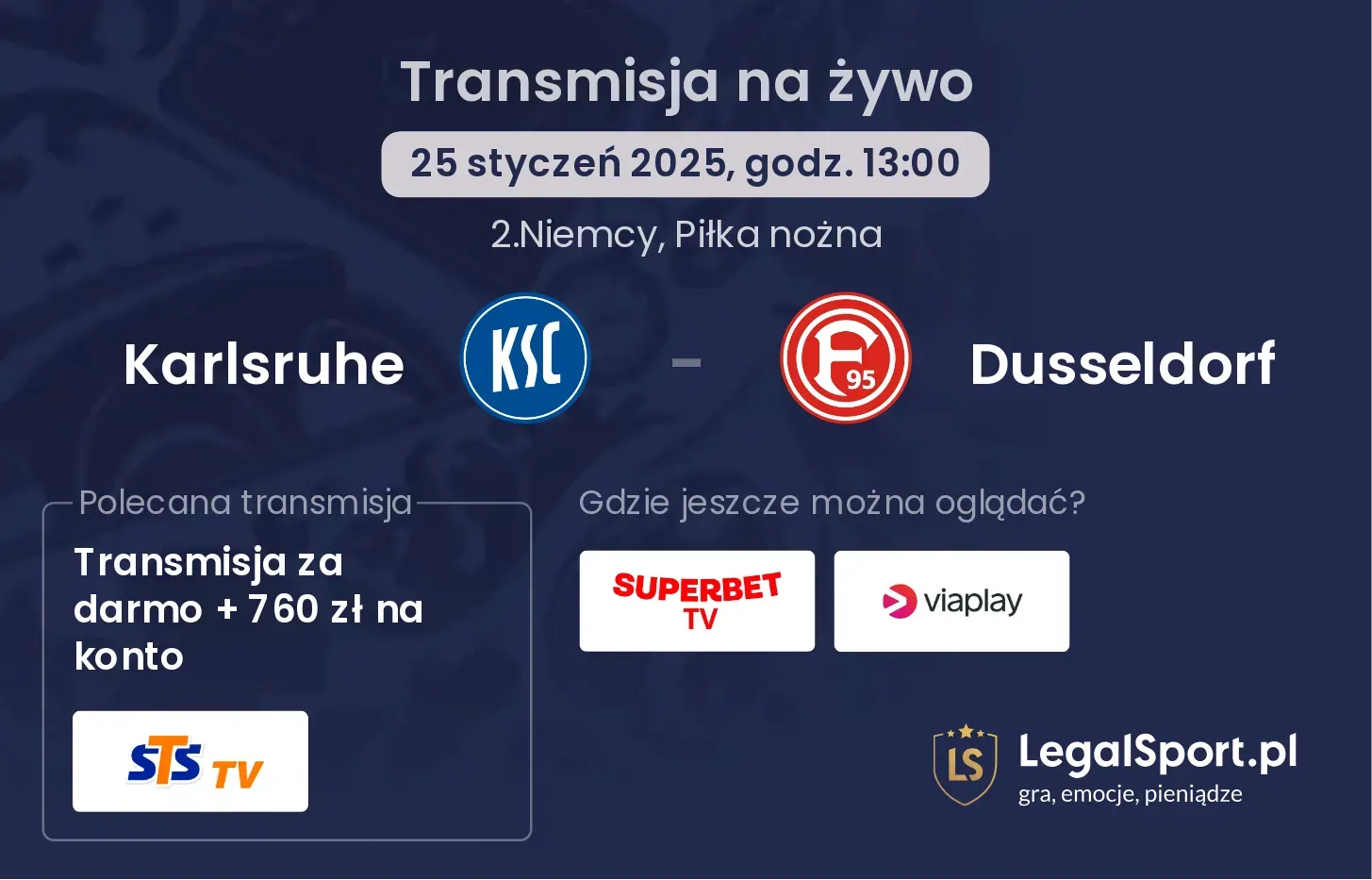 Transmisja na żywo

25 styczeń 2025, godz. 13:00

2.Niemcy, Piłka nożna

Karlsruhe KSC - F 95 Dusseldorf

Polecana transmisja

Transmisja za darmo + 760 zł na konto

STS TV

Gdzie jeszcze można oglądać?

SUPERBET TV

viaplay

LS LegalSport.pl
gra, emocje, pieniądze